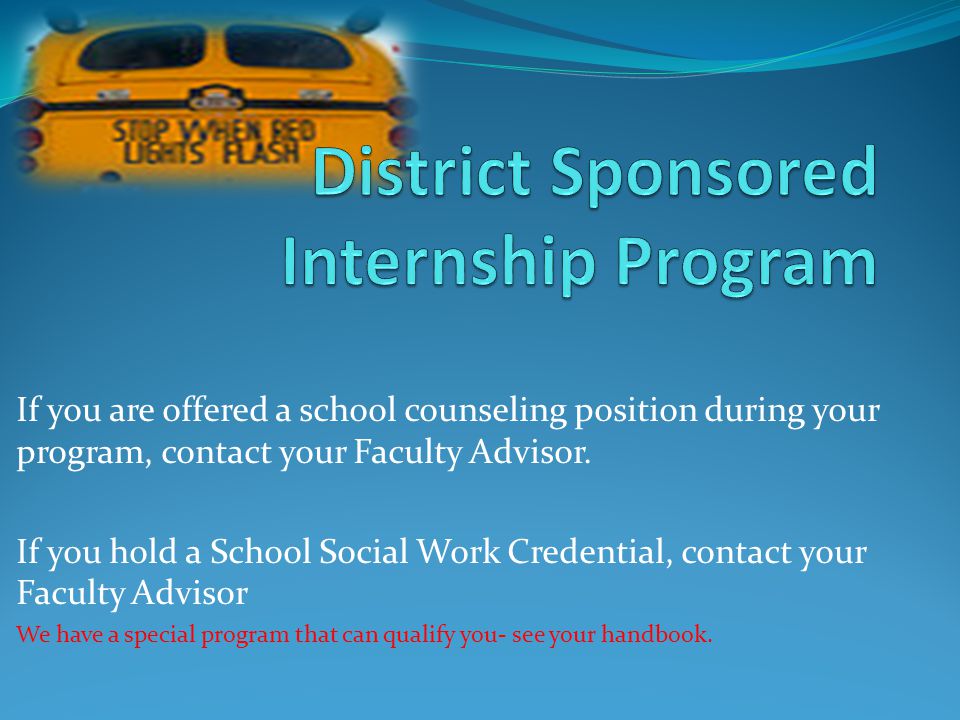 STOP WHEN RED LIGHTS FLASH

District Sponsored Internship Program

If you are offered a school counseling position during your program, contact your Faculty Advisor.

If you hold a School Social Work Credential, contact your Faculty Advisor

We have a special program that can qualify you- see your handbook.